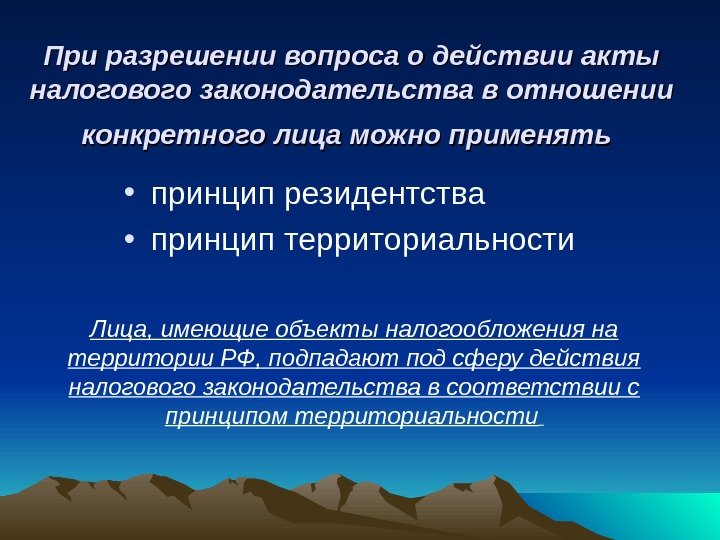 При разрешении вопроса о действии акты налогового законодательства в отношении конкретного лица можно применять

• принцип резидентства
• принцип территориальности

Лица, имеющие объекты налогообложения на территории РФ, подпадают под сферу действия налогового законодательства в соответствии с принципом территориальности